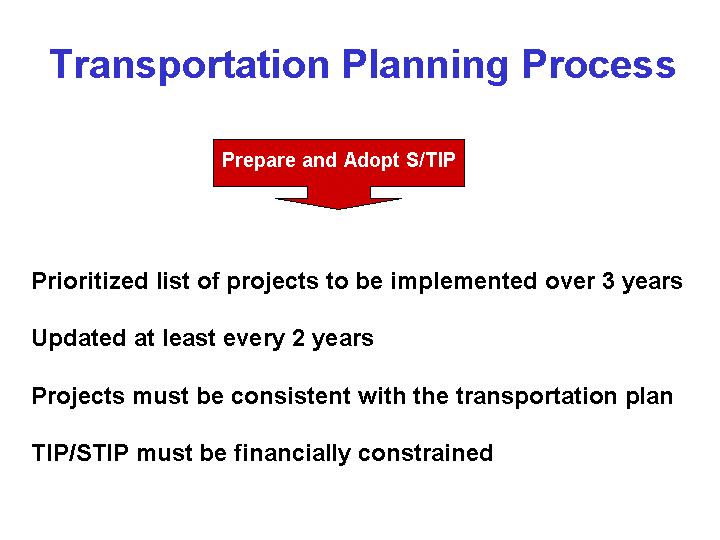 Transportation Planning Process

Prepare and Adopt S/TIP

Prioritized list of projects to be implemented over 3 years

Updated at least every 2 years

Projects must be consistent with the transportation plan

TIP/STIP must be financially constrained